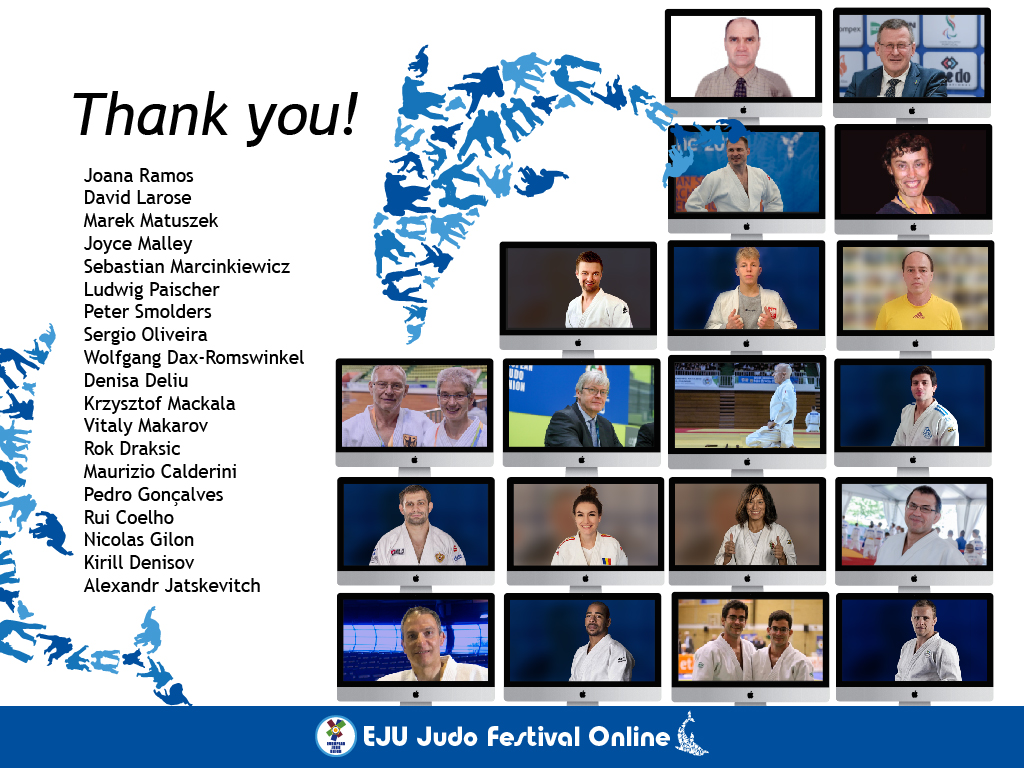 Thank you!

Joana Ramos
David Larose
Marek Matuszek
Joyce Malley
Sebastian Marcinkiewicz
Ludwig Paischer
Peter Smolders
Sergio Oliveira
Wolfgang Dax-Romswinkel
Denisa Deliu
Krzysztof Mackala
Vitaly Makarov
Rok Draksic
Maurizio Calderini
Pedro Gonçalves
Rui Coelho
Nicolas Gilon
Kirill Denisov
Alexandr Jatskevitch

EJU Judo Festival Online